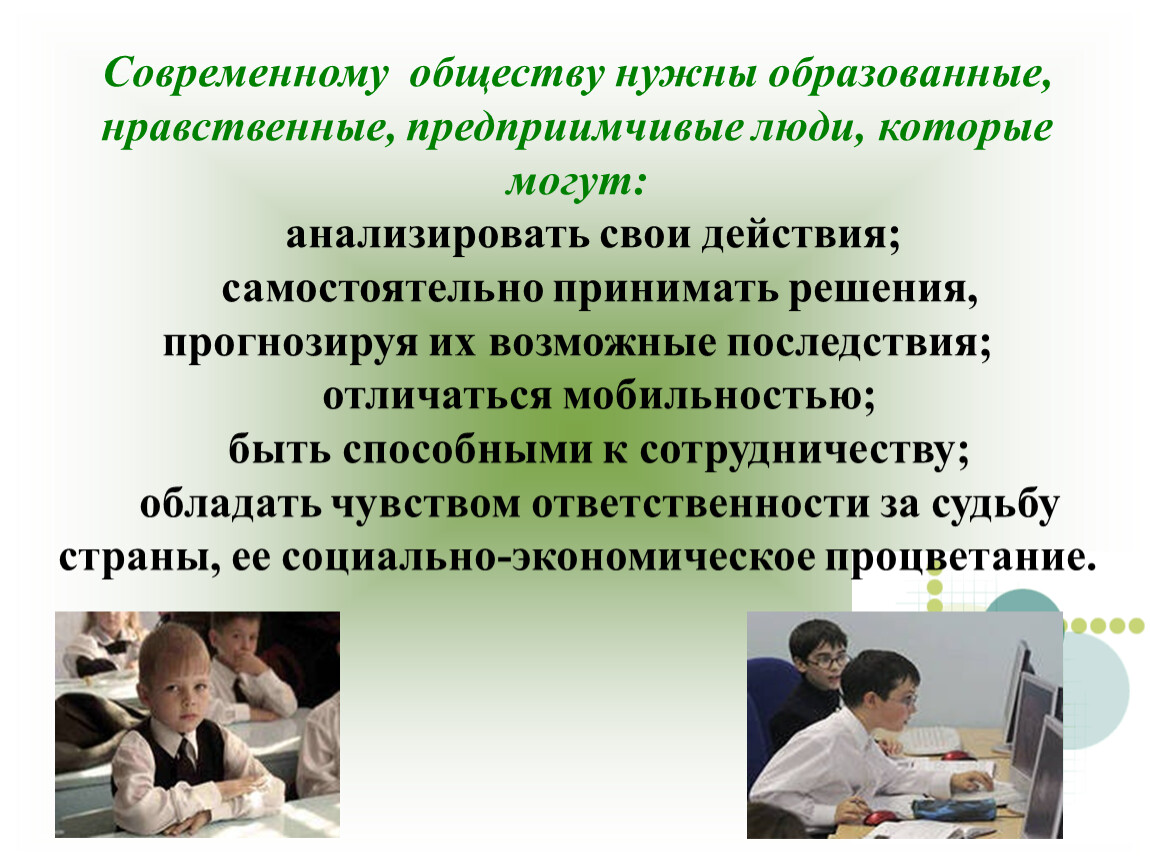 Современному обществу нужны образованные, нравственные, предприимчивые люди, которые могут:

анализировать свои действия;
самостоятельно принимать решения, прогнозируя их возможные последствия;
отличаться мобильностью;
быть способными к сотрудничеству;
обладать чувством ответственности за судьбу страны, ее социально-экономическое процветание.